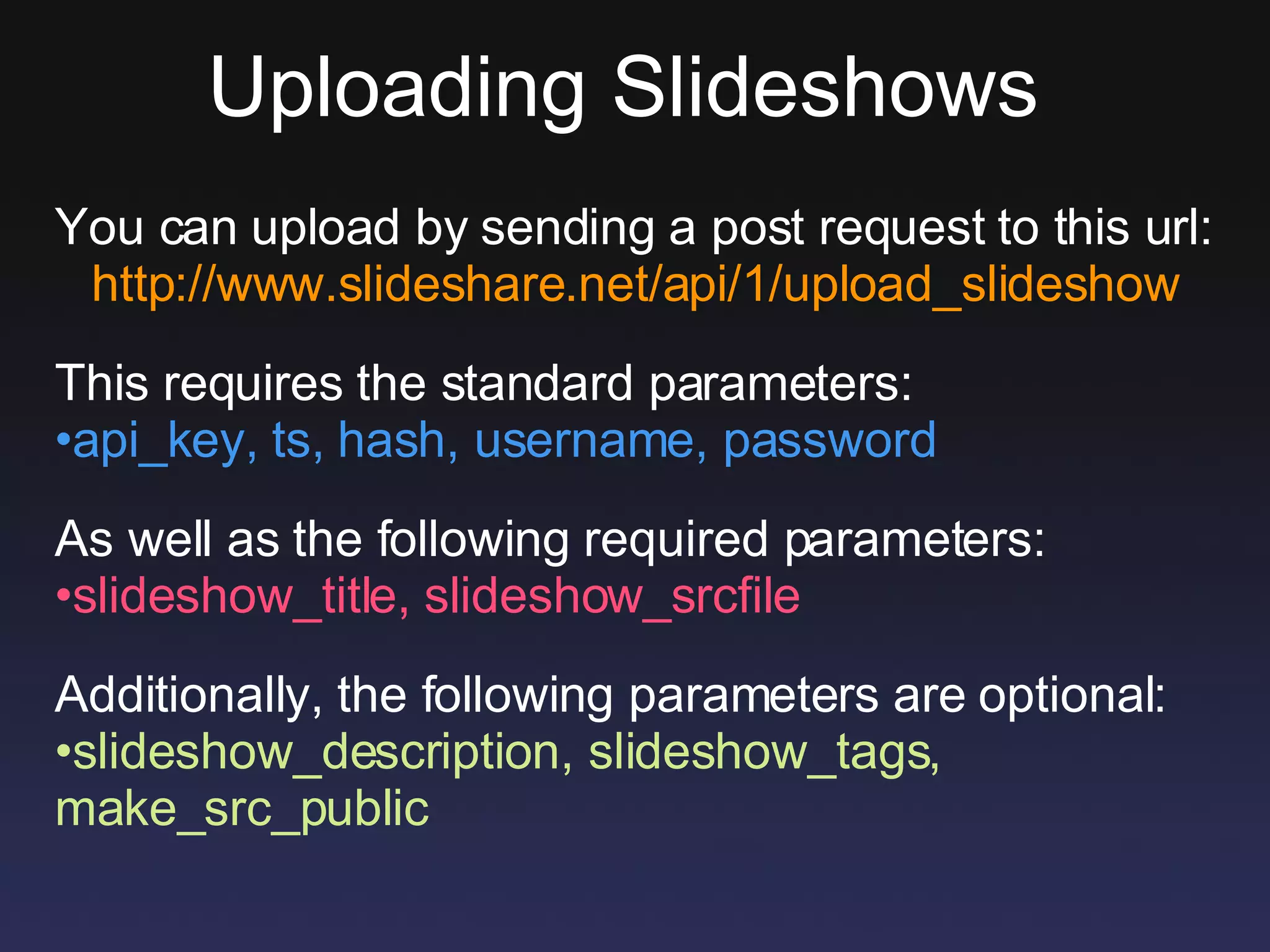 Uploading Slideshows

You can upload by sending a post request to this url:
http://www.slideshare.net/api/1/upload_slideshow

This requires the standard parameters:
•api_key, ts, hash, username, password

As well as the following required parameters:
•slideshow_title, slideshow_srcfile

Additionally, the following parameters are optional:
•slideshow_description, slideshow_tags, make_src_public